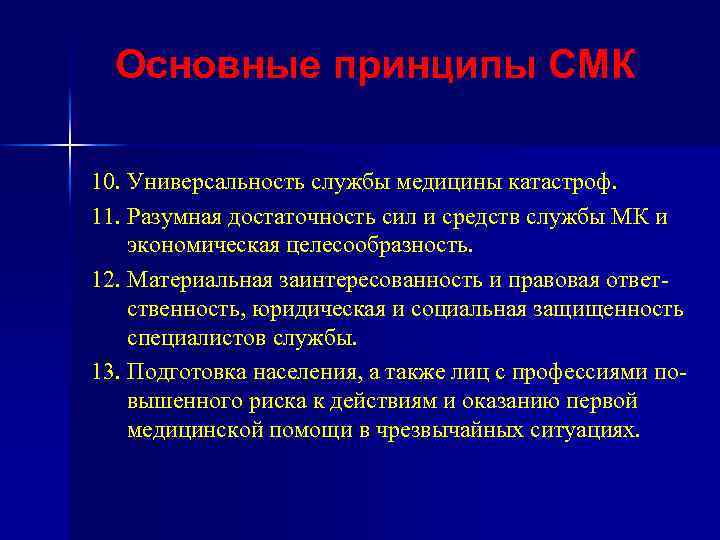 Основные принципы СМК

10. Универсальность службы медицины катастроф.

11. Разумная достаточность сил и средств службы МК и экономическая целесообразность.

12. Материальная заинтересованность и правовая ответственность, юридическая и социальная защищенность специалистов службы.

13. Подготовка населения, а также лиц с профессиями повышенного риска к действиям и оказанию первой медицинской помощи в чрезвычайных ситуациях.